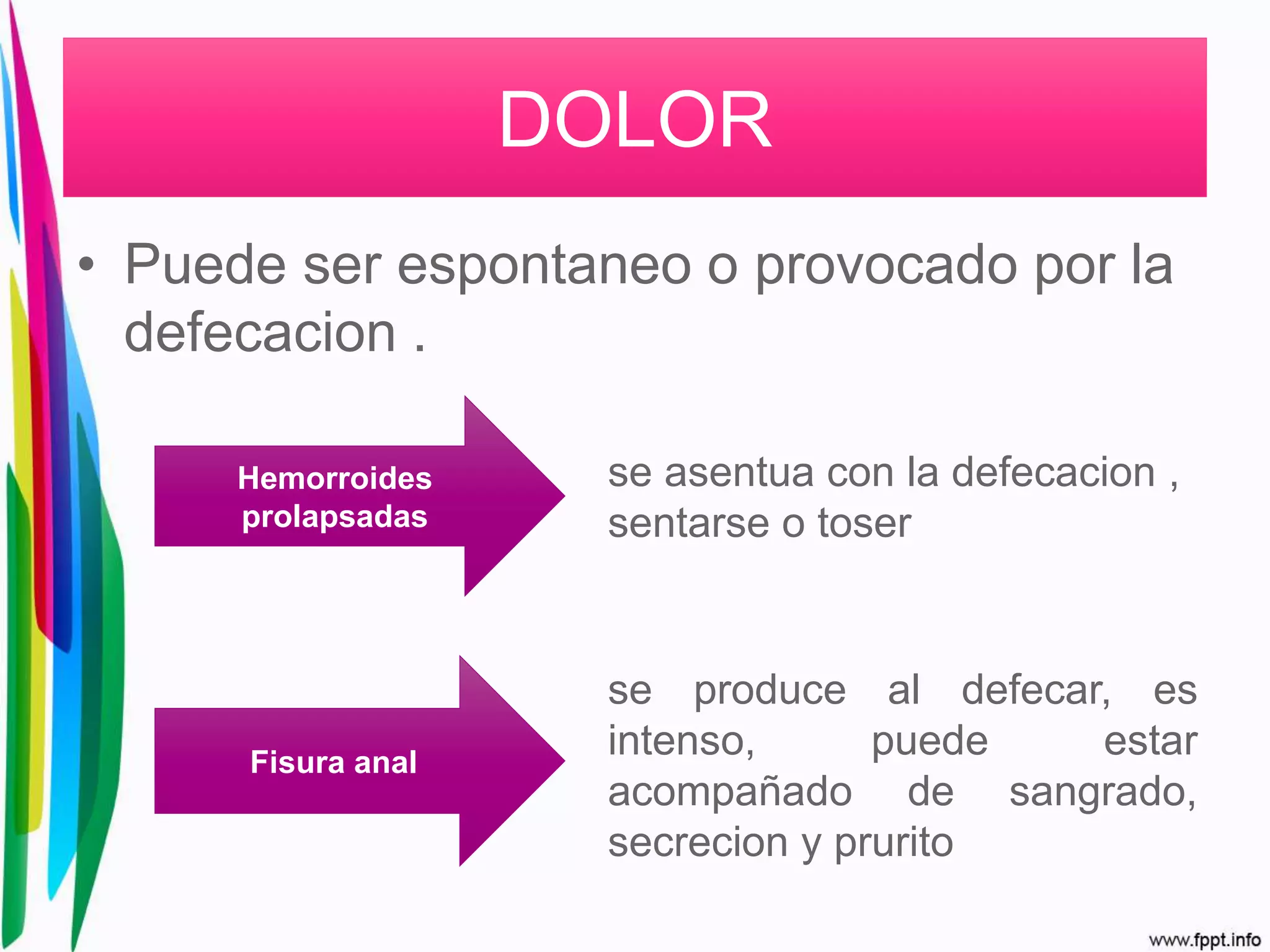 DOLOR

• Puede ser espontaneo o provocado por la defecacion .

Hemorroides prolapsadas

se asentua con la defecacion , sentarse o toser

Fisura anal

se produce al defecar, es intenso, puede estar acompañado de sangrado, secrecion y prurito

www.fppt.info